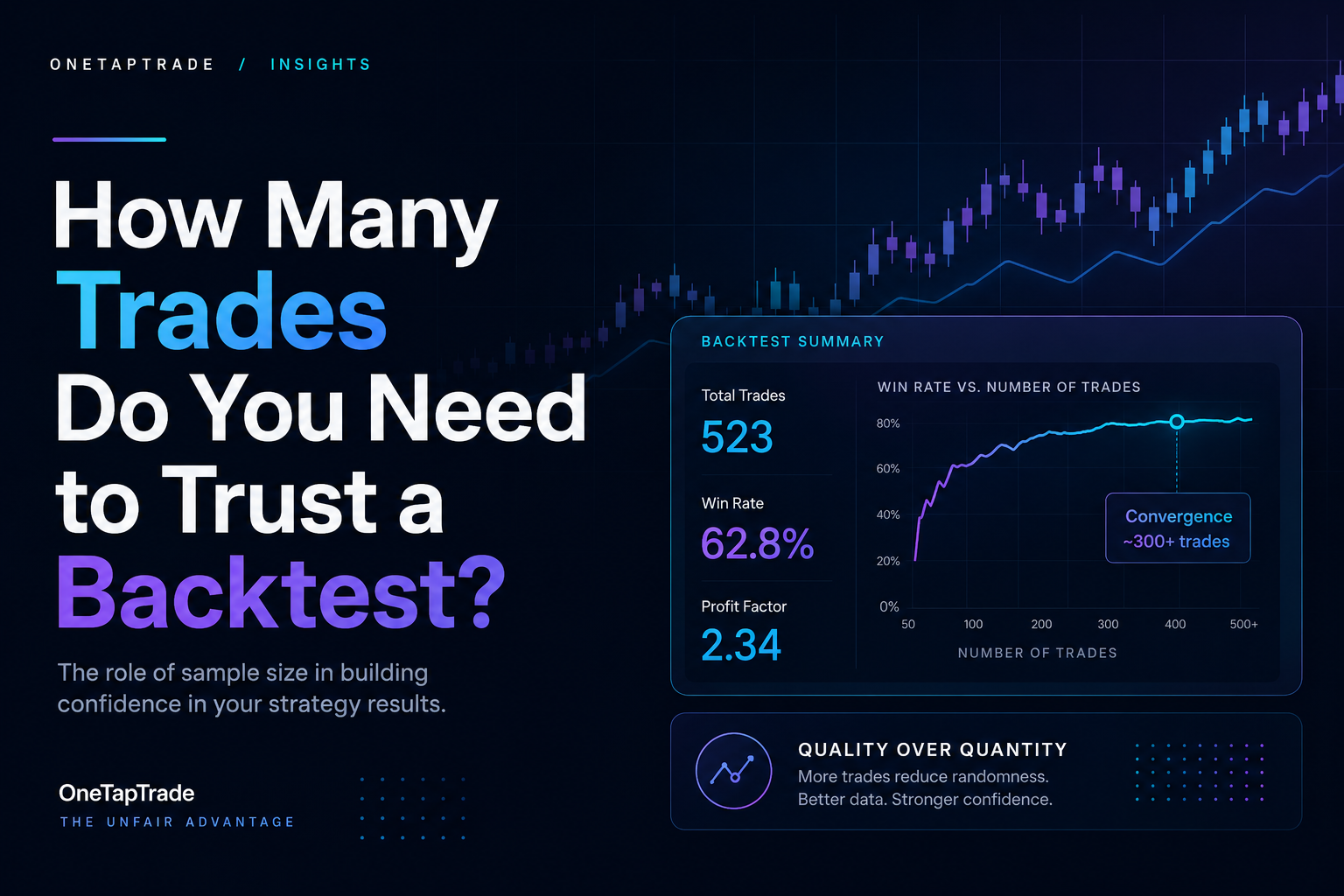 ONETAPTRADE / INSIGHTS

How Many Trades Do You Need to Trust a Backtest?

The role of sample size in building confidence in your strategy results.

OneTapTrade
THE UNFAIR ADVANTAGE

BACKTEST SUMMARY

Total Trades
523

Win Rate
62.8%

Profit Factor
2.34

WIN RATE VS. NUMBER OF TRADES

80%
60%
40%
20%
0%

50 100 200 300 400 500+

NUMBER OF TRADES

Convergence
~300+ trades

QUALITY OVER QUANTITY
More trades reduce randomness.
Better data. Stronger confidence.